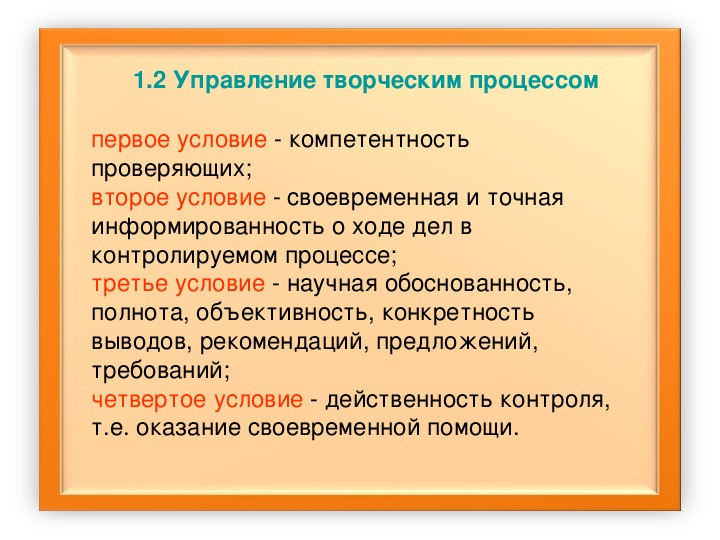 1.2 Управление творческим процессом

первое условие - компетентность проверяющих;
второе условие - своевременная и точная информированность о ходе дел в контролируемом процессе;
третье условие - научная обоснованность, полнота, объективность, конкретность выводов, рекомендаций, предложений, требований;
четвертое условие - действенность контроля, т.е. оказание своевременной помощи.